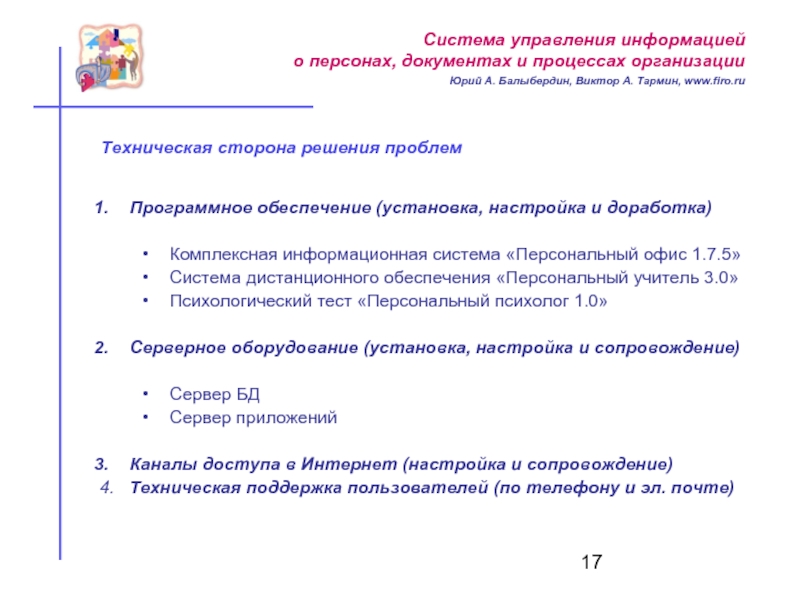 Система управления информацией о персонах, документах и процессах организации
Юрий А. Балыбердин, Виктор А. Тармин, www.firo.ru

Техническая сторона решения проблем

1. Программное обеспечение (установка, настройка и доработка)

• Комплексная информационная система «Персональный офис 1.7.5»
• Система дистанционного обеспечения «Персональный учитель 3.0»
• Психологический тест «Персональный психолог 1.0»

2. Серверное оборудование (установка, настройка и сопровождение)

• Сервер БД
• Сервер приложений

3. Каналы доступа в Интернет (настройка и сопровождение)
4. Техническая поддержка пользователей (по телефону и эл. почте)

17